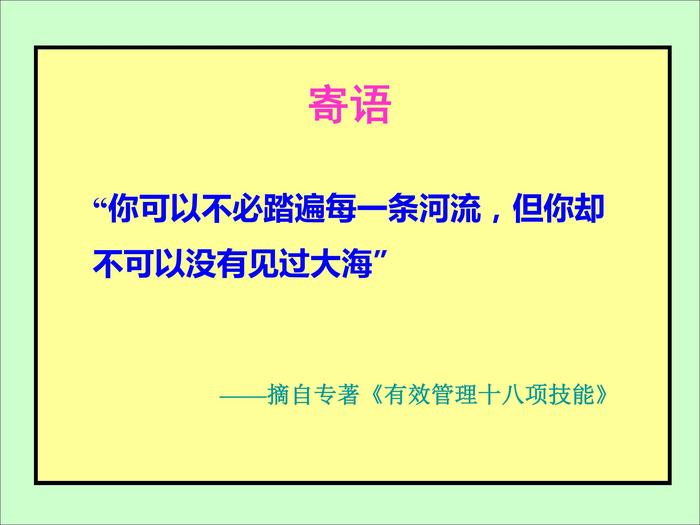 寄语

“你可以不必踏遍每一条河流，但你却不可以没有见过大海”

——摘自专著《有效管理十八项技能》